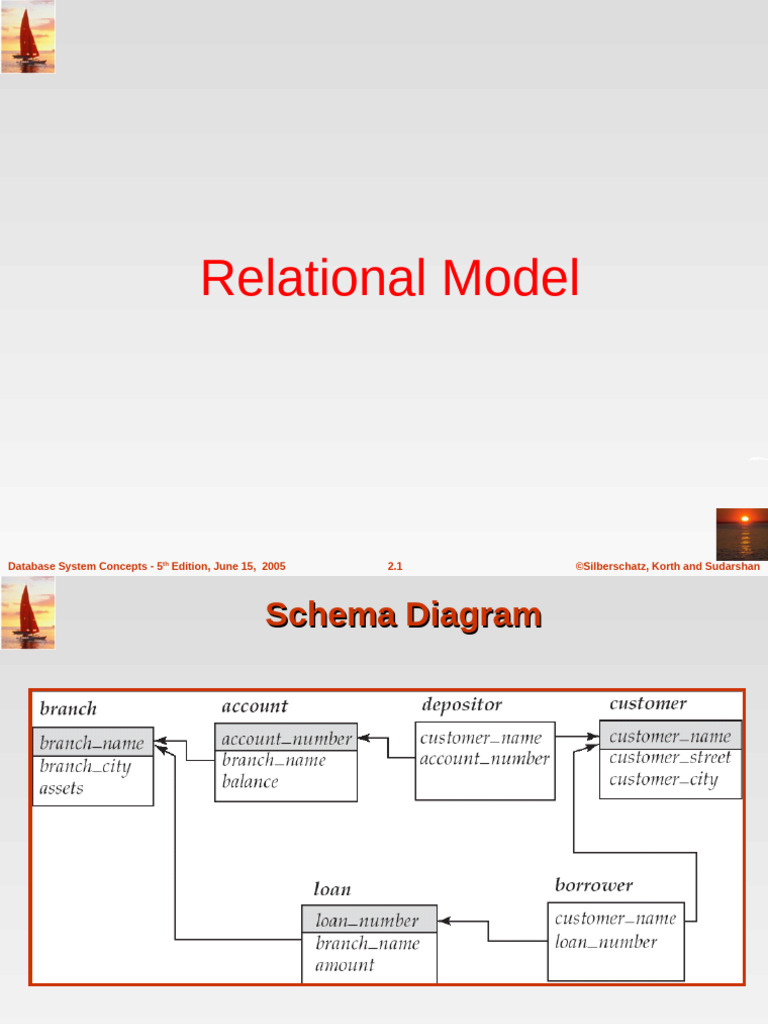 Relational Model

Database System Concepts - 5th Edition, June 15, 2005

2.1

©Silberschatz, Korth and Sudarshan

Schema Diagram

branch
branch_name
branch_city
assets

account
account_number
branch_name
balance

depositor
customer_name
account_number

customer
customer_name
customer_street
customer_city

loan
loan_number
branch_name
amount

borrower
customer_name
loan_number